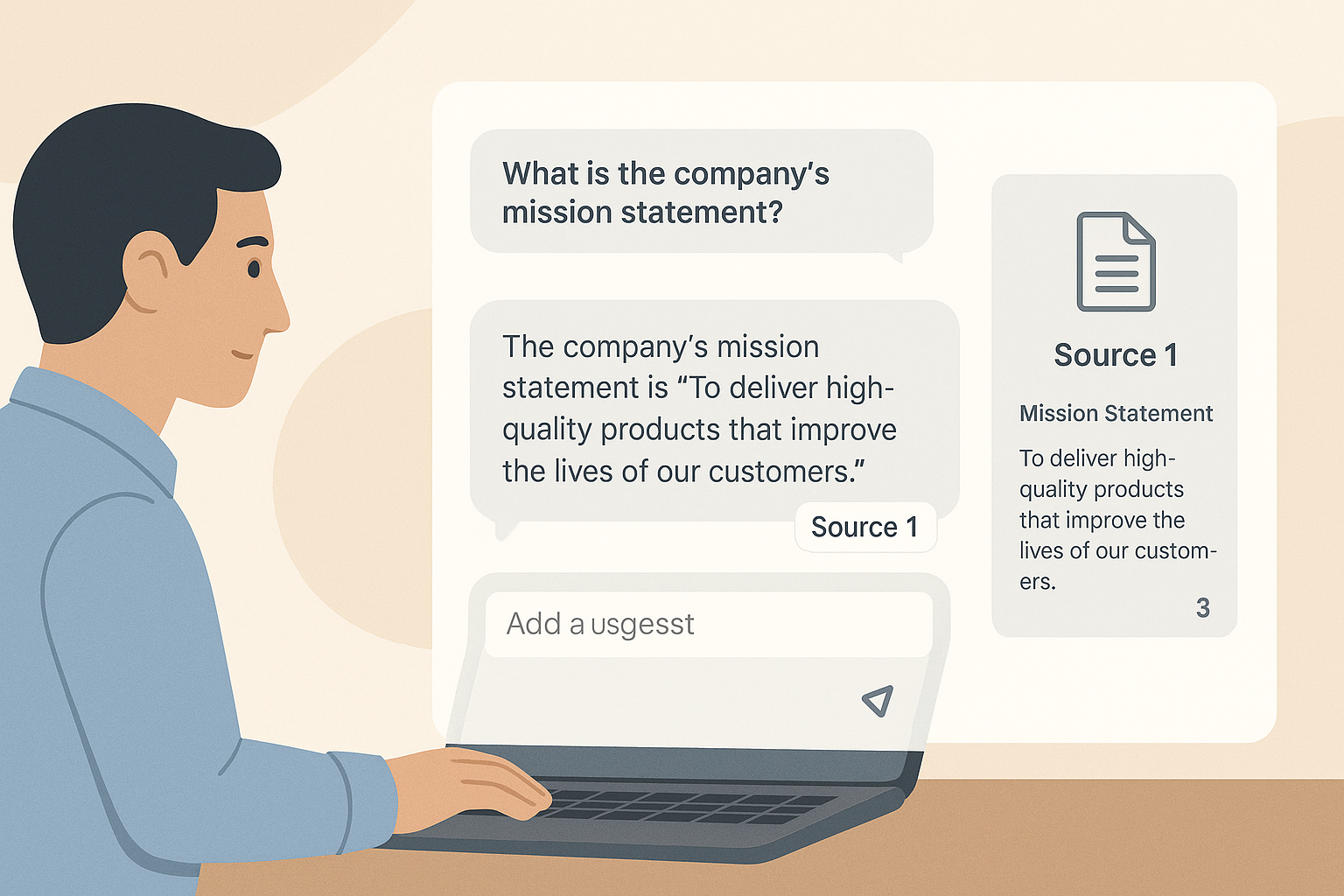 What is the company's mission statement?

The company's mission statement is "To deliver high-quality products that improve the lives of our customers."

Source 1

Add a usgesst

Source 1

Mission Statement

To deliver high-quality products that improve the lives of our customers.

3